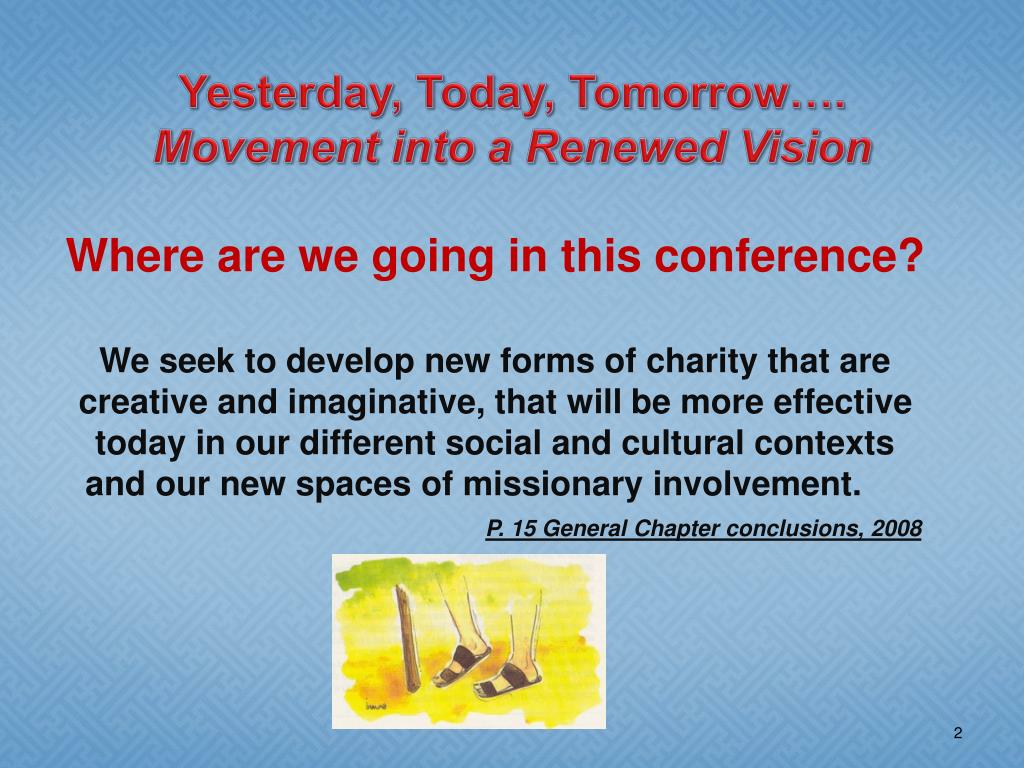 Yesterday, Today, Tomorrow….
Movement into a Renewed Vision

Where are we going in this conference?

We seek to develop new forms of charity that are creative and imaginative, that will be more effective today in our different social and cultural contexts and our new spaces of missionary involvement.

P. 15 General Chapter conclusions, 2008

2